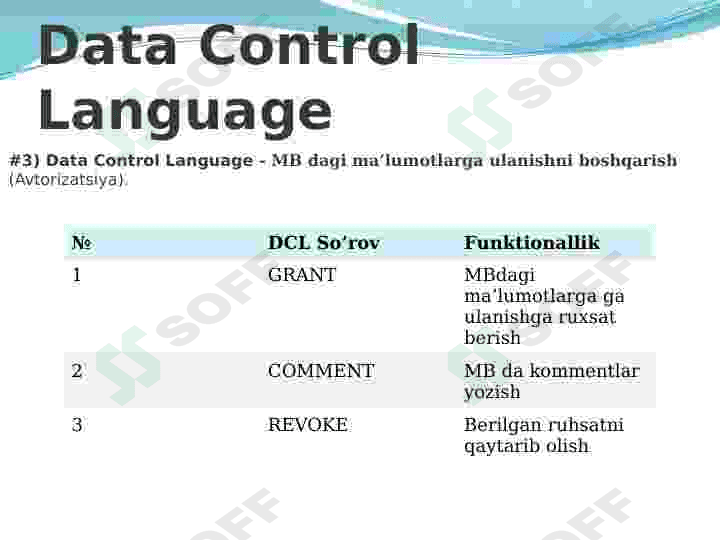 Data Control Language

#3) Data Control Language - MB dagi ma'lumotlarga ulanishni boshqarish (Avtorizatsiya).

| № | DCL So'rov | Funktionallik |
|---|---|---|
| 1 | GRANT | MBdagi ma'lumotlarga ga ulanishga ruxsat berish |
| 2 | COMMENT | MB da kommentlar yozish |
| 3 | REVOKE | Berilgan ruhsatni qaytarib olish |

SOFF
SOFF
SOFF
SOFF
SOFF
SOFF